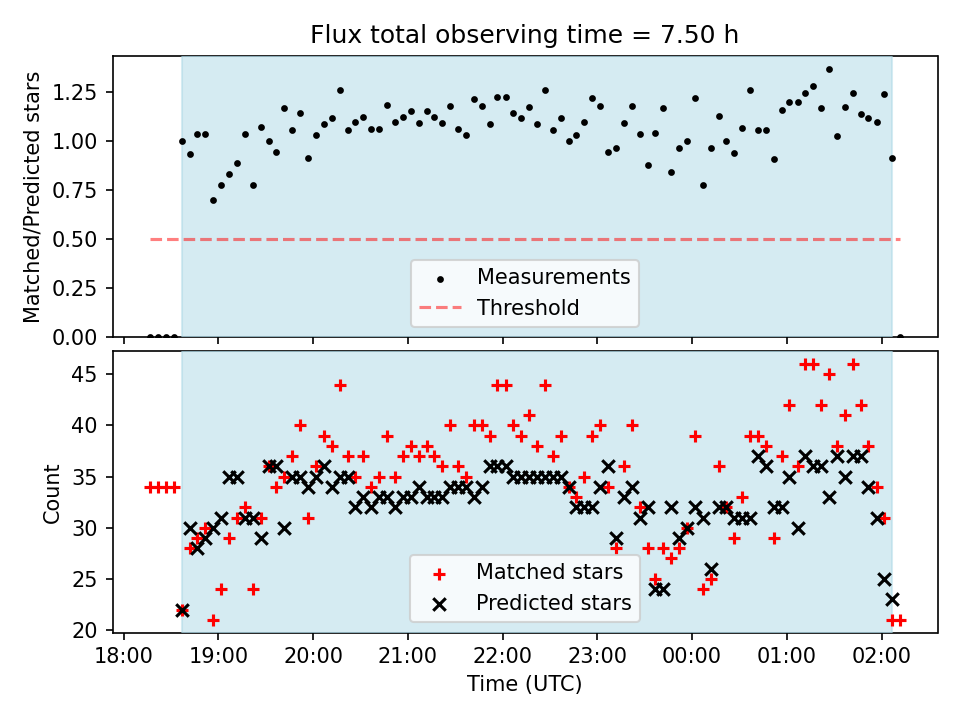 Flux total observing time = 7.50 h

Matched/Predicted stars

1.25
1.00
0.75
0.50
0.25
0.00

Measurements
Threshold

Count

45
40
35
30
25
20

Matched stars
Predicted stars

18:00 19:00 20:00 21:00 22:00 23:00 00:00 01:00 02:00

Time (UTC)